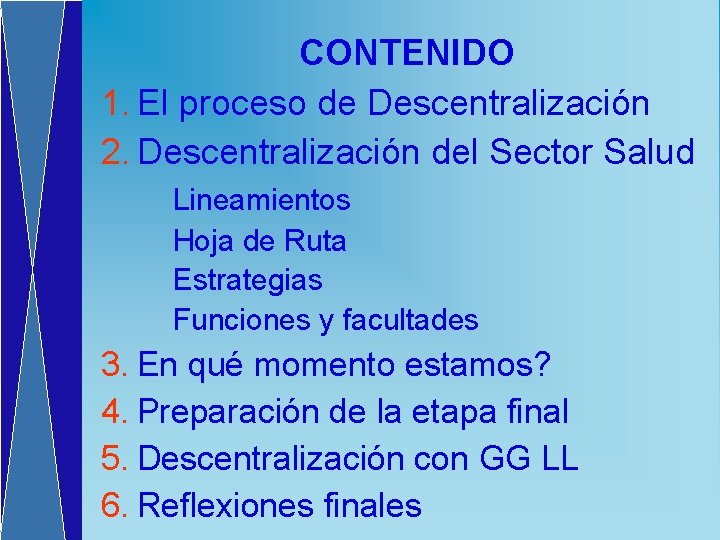 CONTENIDO

1. El proceso de Descentralización
2. Descentralización del Sector Salud
Lineamientos
Hoja de Ruta
Estrategias
Funciones y facultades
3. En qué momento estamos?
4. Preparación de la etapa final
5. Descentralización con GG LL
6. Reflexiones finales